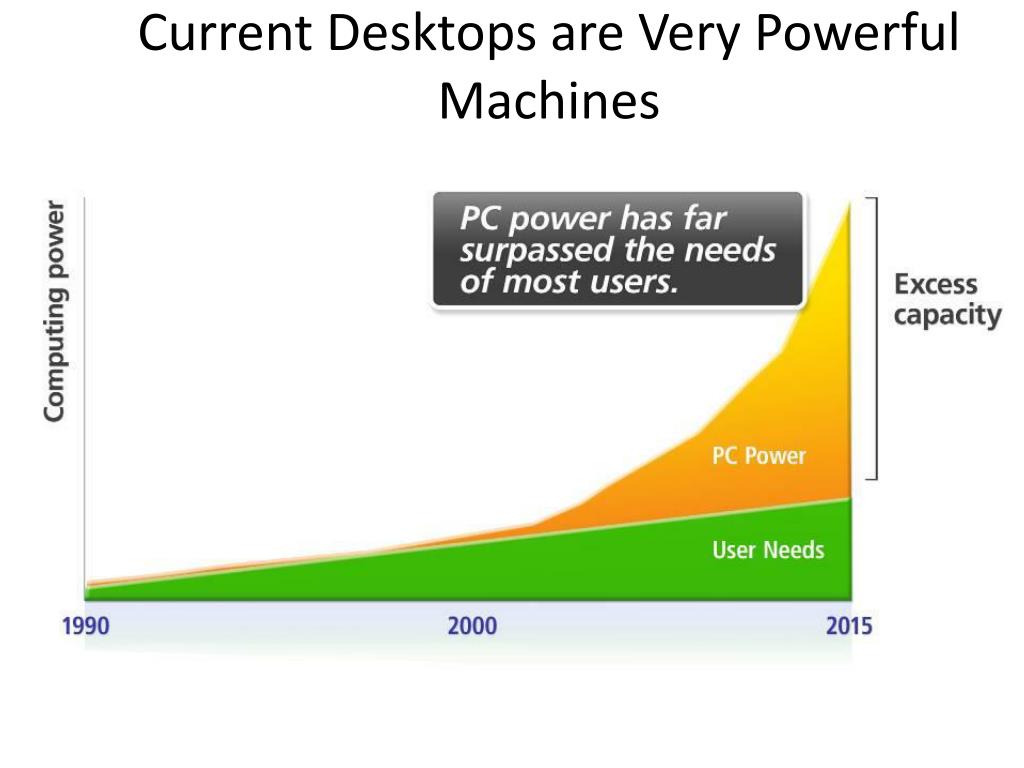 Current Desktops are Very Powerful Machines

Computing power

PC power has far surpassed the needs of most users.

Excess capacity

PC Power

User Needs

1990

2000

2015